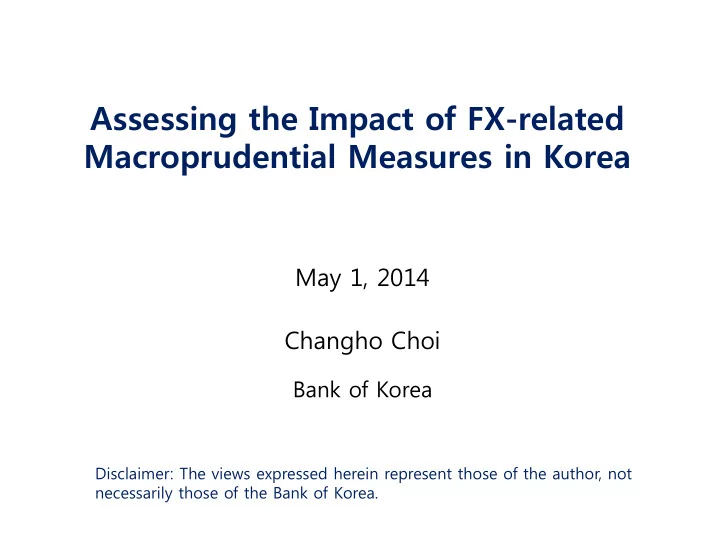 Assessing the Impact of FX-related Macroprudential Measures in Korea

May 1, 2014

Changho Choi

Bank of Korea

Disclaimer: The views expressed herein represent those of the author, not necessarily those of the Bank of Korea.